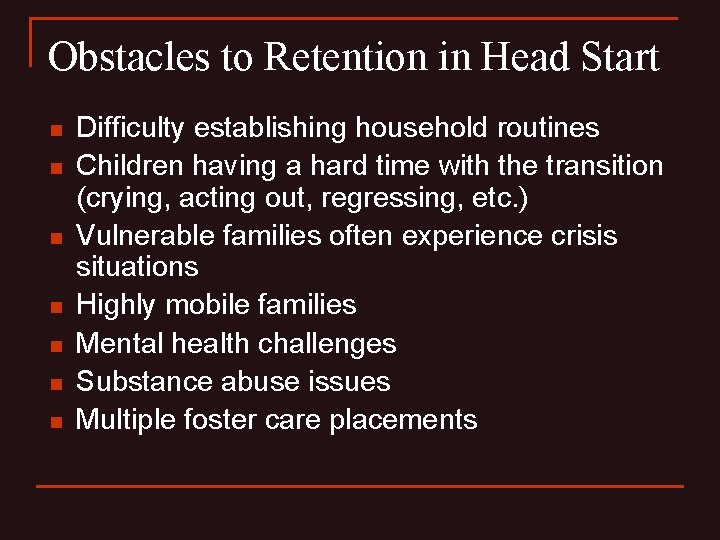 Obstacles to Retention in Head Start

- Difficulty establishing household routines
- Children having a hard time with the transition (crying, acting out, regressing, etc.)
- Vulnerable families often experience crisis situations
- Highly mobile families
- Mental health challenges
- Substance abuse issues
- Multiple foster care placements